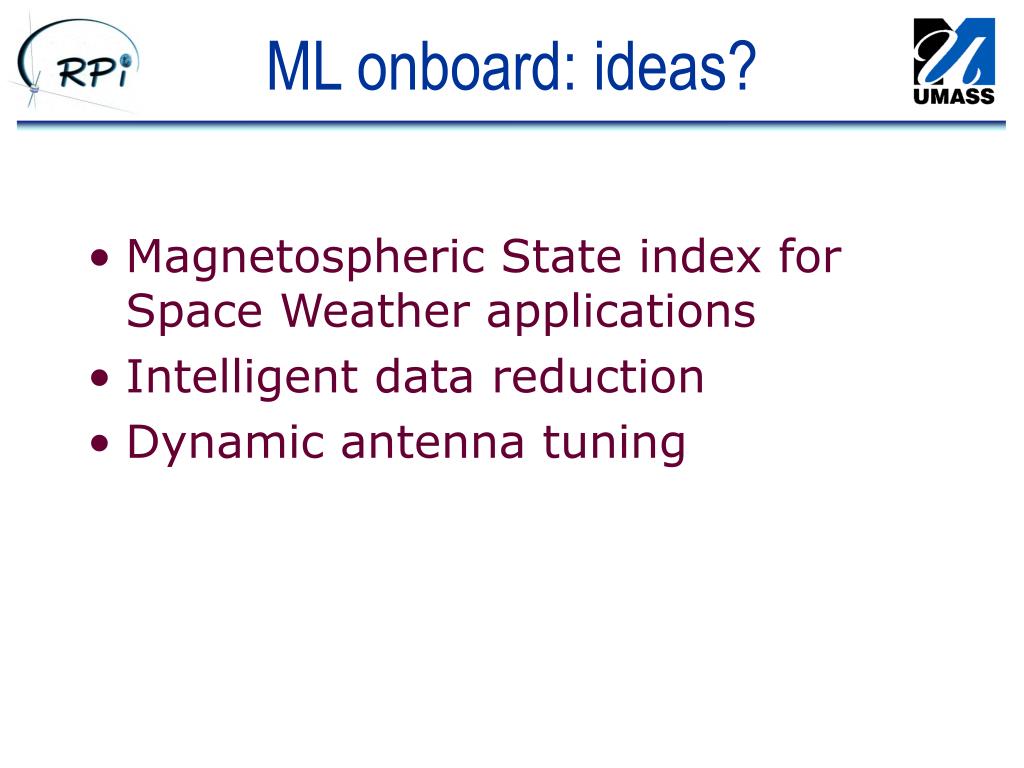 RPI

ML onboard: ideas?

UMASS

• Magnetospheric State index for Space Weather applications
• Intelligent data reduction
• Dynamic antenna tuning